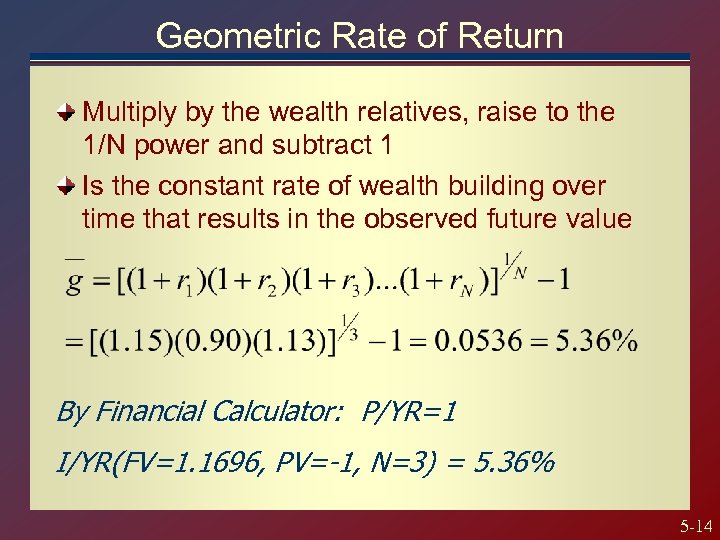 Geometric Rate of Return

Multiply by the wealth relatives, raise to the 1/N power and subtract 1

Is the constant rate of wealth building over time that results in the observed future value

$\overline{g} = [(1+r_1)(1+r_2)(1+r_3)...(1+r_N)]^{1/N} - 1$

$= [(1.15)(0.90)(1.13)]^{1/3} - 1 = 0.0536 = 5.36\%$

By Financial Calculator: P/YR=1

I/YR(FV=1.1696, PV=-1, N=3) = 5.36%

5-14